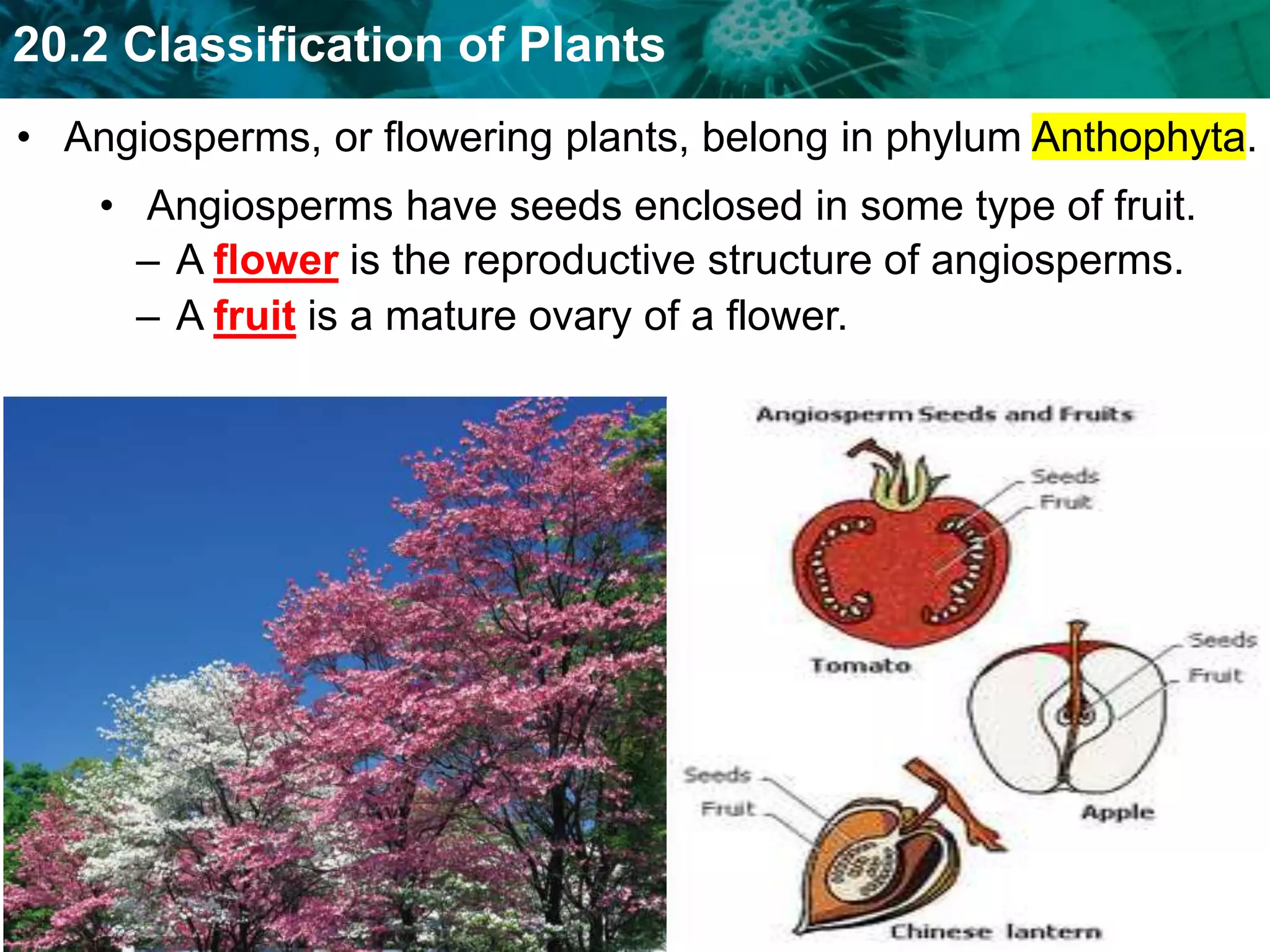 20.2 Classification of Plants

• Angiosperms, or flowering plants, belong in phylum Anthophyta.

• Angiosperms have seeds enclosed in some type of fruit.

– A flower is the reproductive structure of angiosperms.

– A fruit is a mature ovary of a flower.

Angiosperm Seeds and Fruits

Seeds
Fruit
Tomato

Seeds
Fruit
Apple

Seeds
Fruit
Chinese lantern